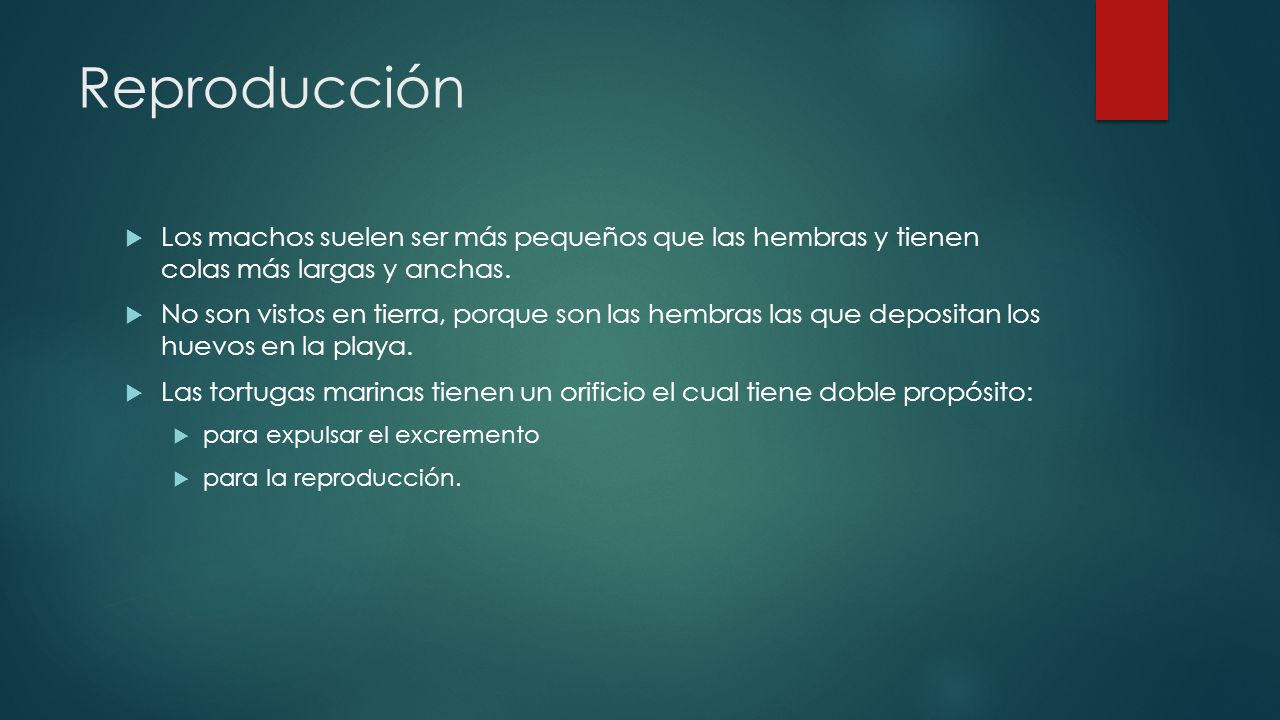 Reproducción

Los machos suelen ser más pequeños que las hembras y tienen colas más largas y anchas.

No son vistos en tierra, porque son las hembras las que depositan los huevos en la playa.

Las tortugas marinas tienen un orificio el cual tiene doble propósito:

para expulsar el excremento

para la reproducción.